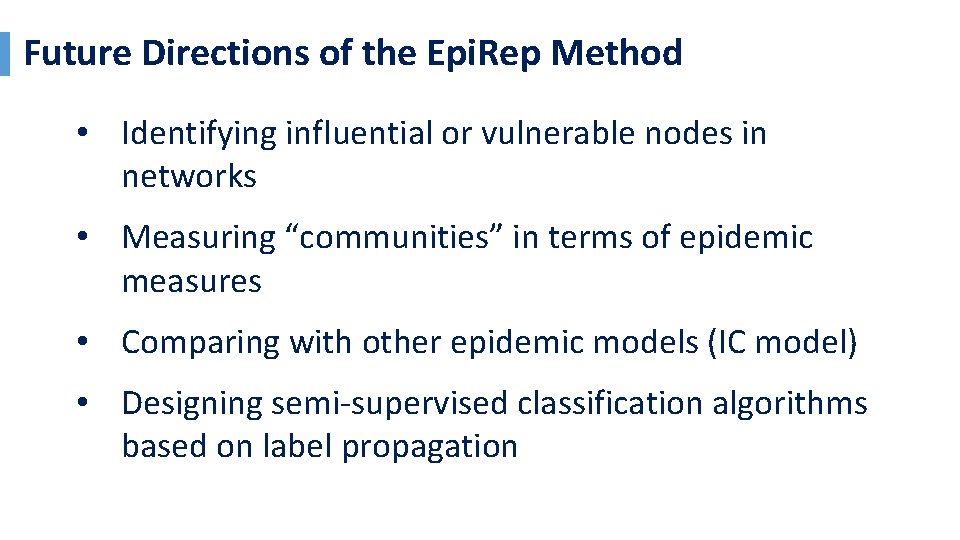 Future Directions of the EpiRep Method

• Identifying influential or vulnerable nodes in networks

• Measuring “communities” in terms of epidemic measures

• Comparing with other epidemic models (IC model)

• Designing semi-supervised classification algorithms based on label propagation